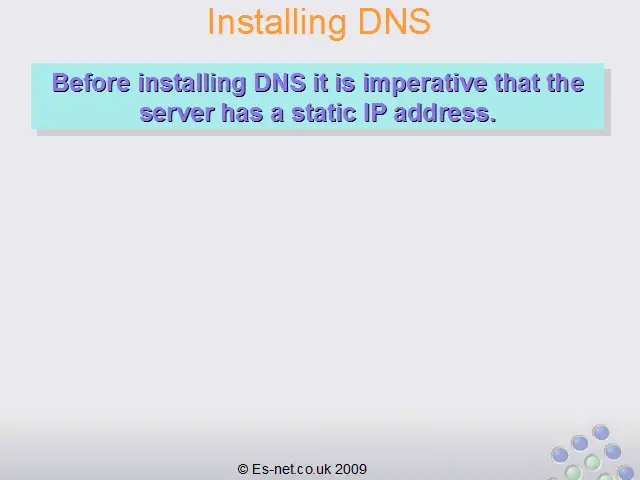 Installing DNS

Before installing DNS it is imperative that the server has a static IP address.

© Es-net.co.uk 2009